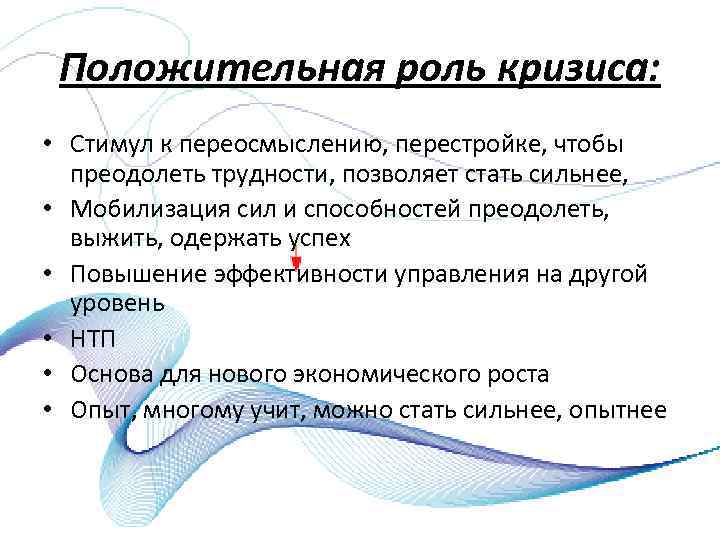 Положительная роль кризиса:

• Стимул к переосмыслению, перестройке, чтобы преодолеть трудности, позволяет стать сильнее,
• Мобилизация сил и способностей преодолеть, выжить, одержать успех
• Повышение эффективности управления на другой уровень
• НТП
• Основа для нового экономического роста
• Опыт, многому учит, можно стать сильнее, опытнее